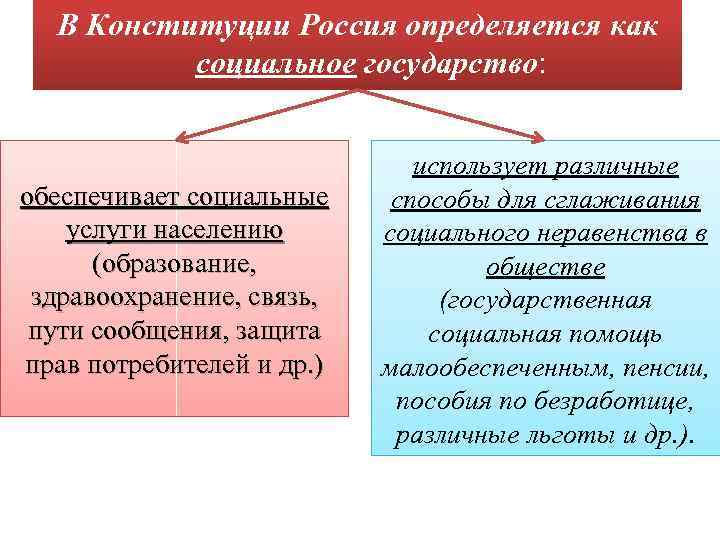 В Конституции Россия определяется как социальное государство:

обеспечивает социальные услуги населению (образование, здравоохранение, связь, пути сообщения, защита прав потребителей и др.)

использует различные способы для сглаживания социального неравенства в обществе (государственная социальная помощь малообеспеченным, пенсии, пособия по безработице, различные льготы и др.).